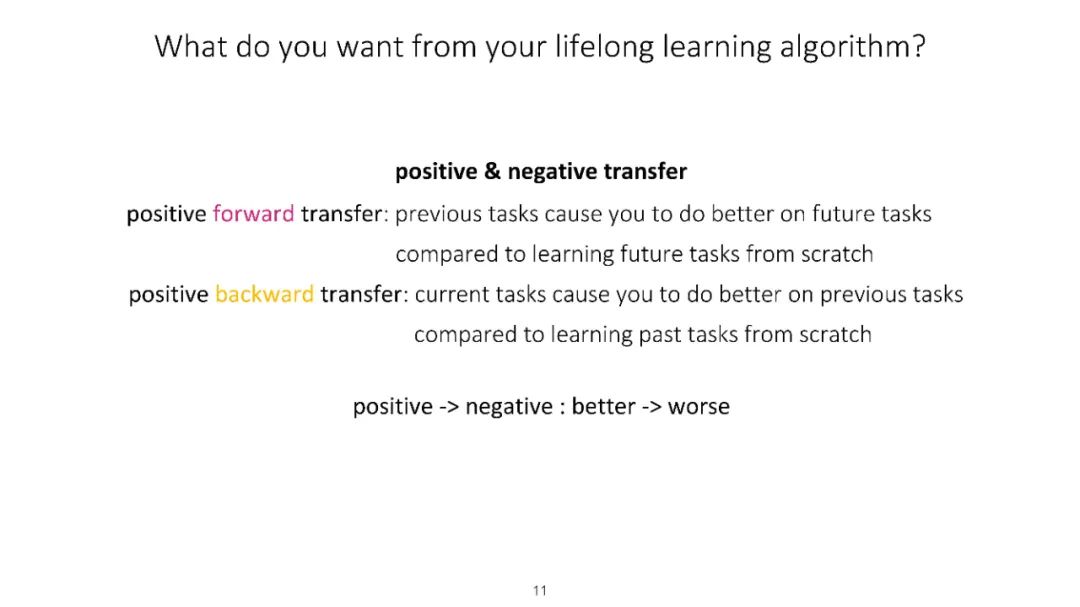 What do you want from your lifelong learning algorithm?

positive & negative transfer

positive forward transfer: previous tasks cause you to do better on future tasks compared to learning future tasks from scratch

positive backward transfer: current tasks cause you to do better on previous tasks compared to learning past tasks from scratch

positive -> negative : better -> worse

11